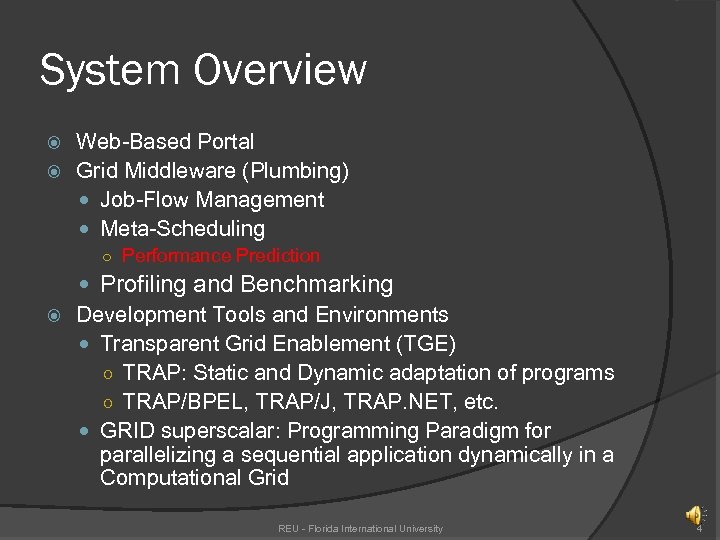 System Overview

Web-Based Portal
Grid Middleware (Plumbing)
Job-Flow Management
Meta-Scheduling
Performance Prediction
Profiling and Benchmarking
Development Tools and Environments
Transparent Grid Enablement (TGE)
TRAP: Static and Dynamic adaptation of programs
TRAP/BPEL, TRAP/J, TRAP.NET, etc.
GRID superscalar: Programming Paradigm for parallelizing a sequential application dynamically in a Computational Grid

REU - Florida International University
4